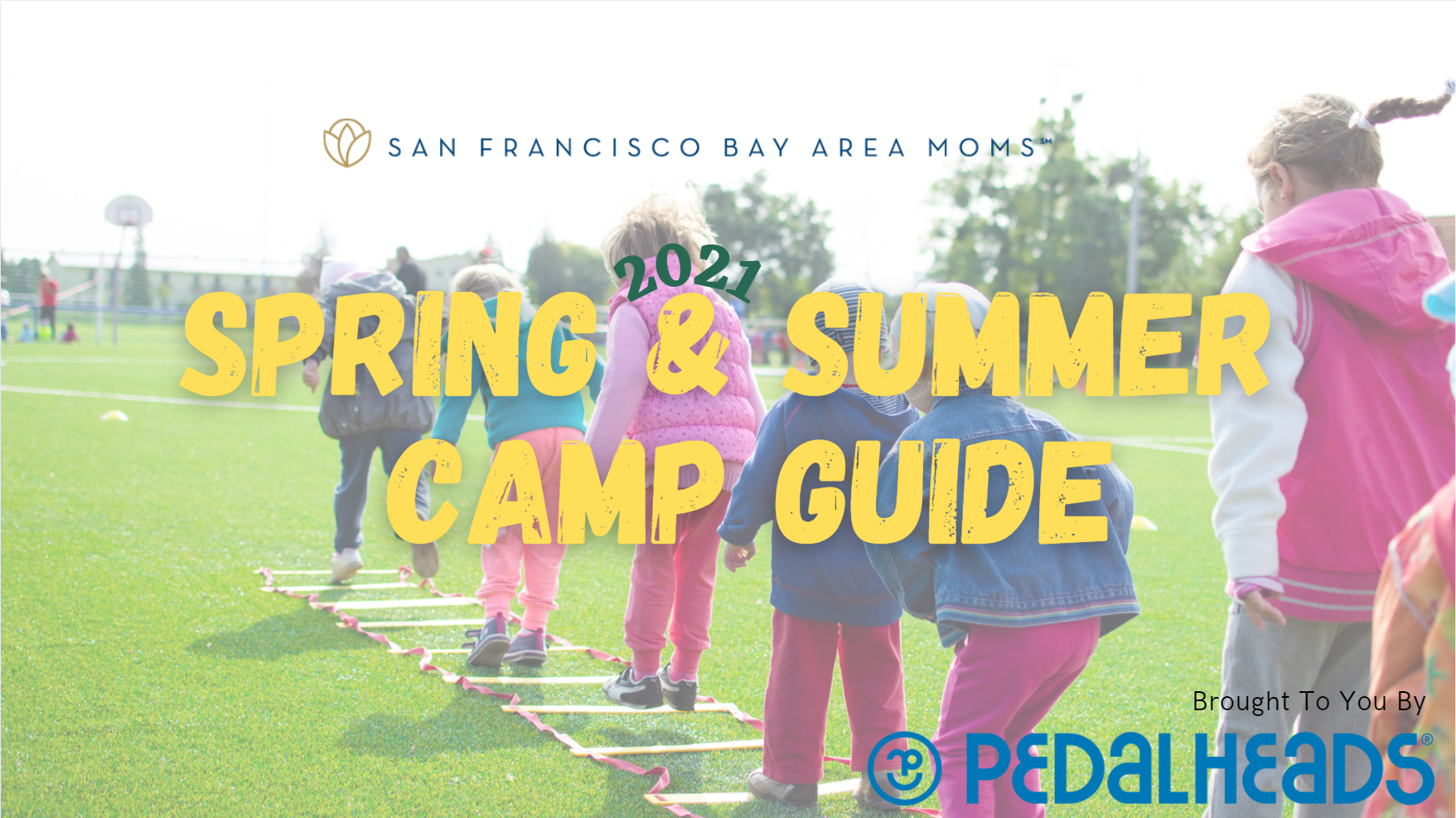 SAN FRANCISCO BAY AREA MOMS℠

2021

SPRING & SUMMER CAMP GUIDE

Brought To You By

PEDALHEADS®